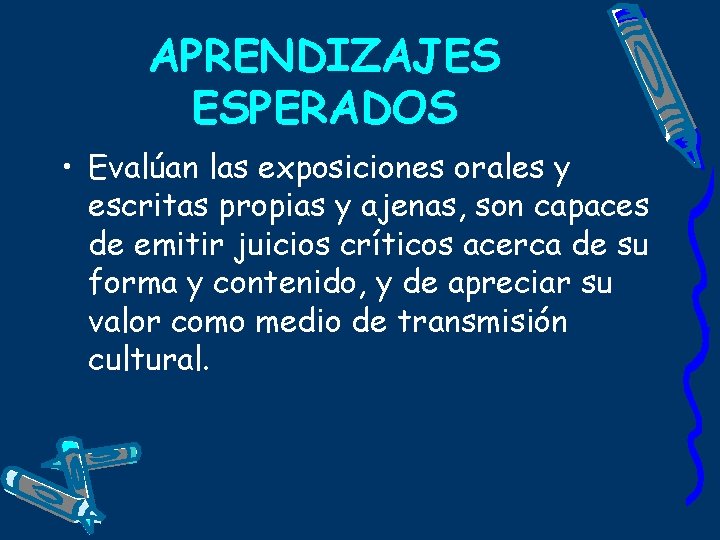 APRENDIZAJES ESPERADOS

• Evalúan las exposiciones orales y escritas propias y ajenas, son capaces de emitir juicios críticos acerca de su forma y contenido, y de apreciar su valor como medio de transmisión cultural.